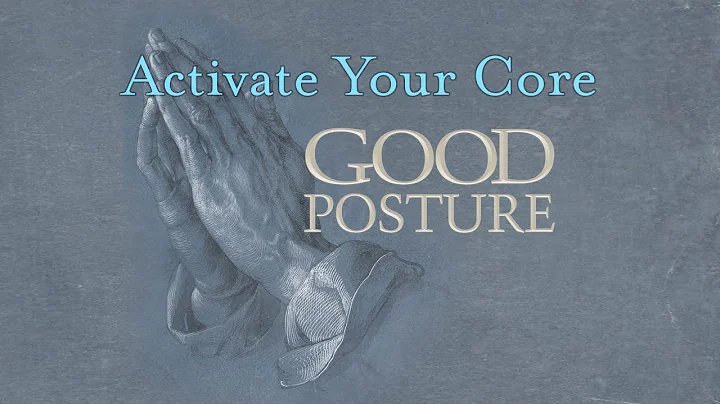 Activate Your Core

GOOD
POSTURE